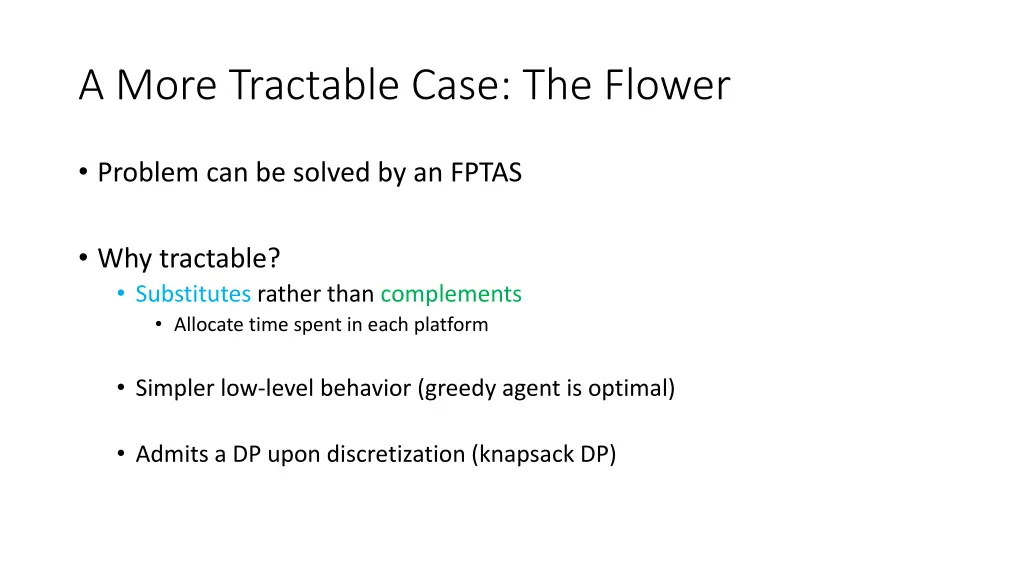 A More Tractable Case: The Flower

• Problem can be solved by an FPTAS

• Why tractable?
• Substitutes rather than complements
• Allocate time spent in each platform

• Simpler low-level behavior (greedy agent is optimal)

• Admits a DP upon discretization (knapsack DP)